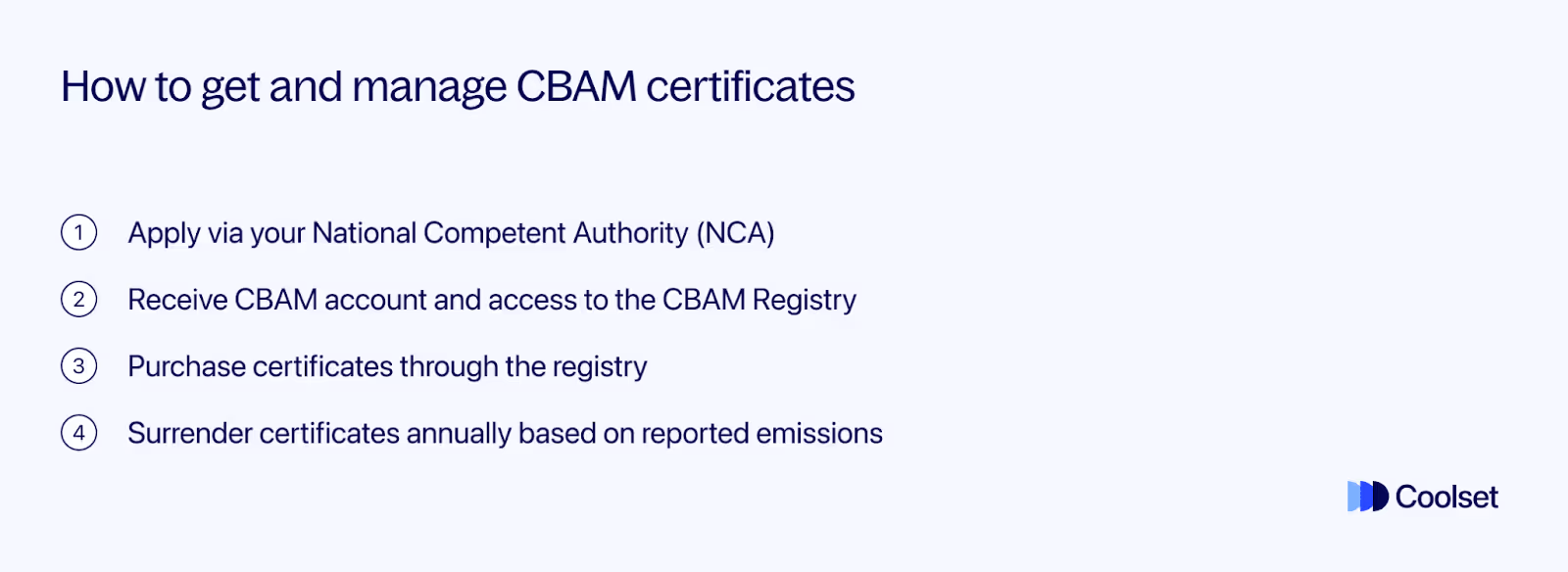 How to get and manage CBAM certificates

1 Apply via your National Competent Authority (NCA)

2 Receive CBAM account and access to the CBAM Registry

3 Purchase certificates through the registry

4 Surrender certificates annually based on reported emissions

Coolset